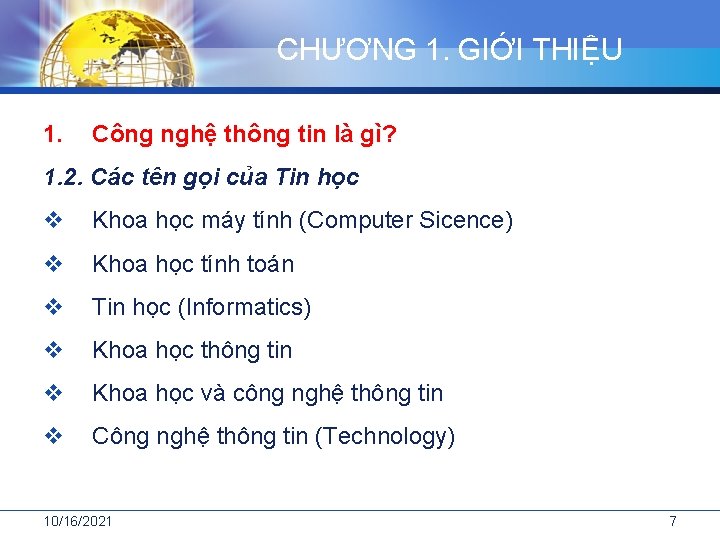 CHƯƠNG 1. GIỚI THIỆU

1. Công nghệ thông tin là gì?

1.2. Các tên gọi của Tin học

❖ Khoa học máy tính (Computer Sicence)

❖ Khoa học tính toán

❖ Tin học (Informatics)

❖ Khoa học thông tin

❖ Khoa học và công nghệ thông tin

❖ Công nghệ thông tin (Technology)

10/16/2021

7